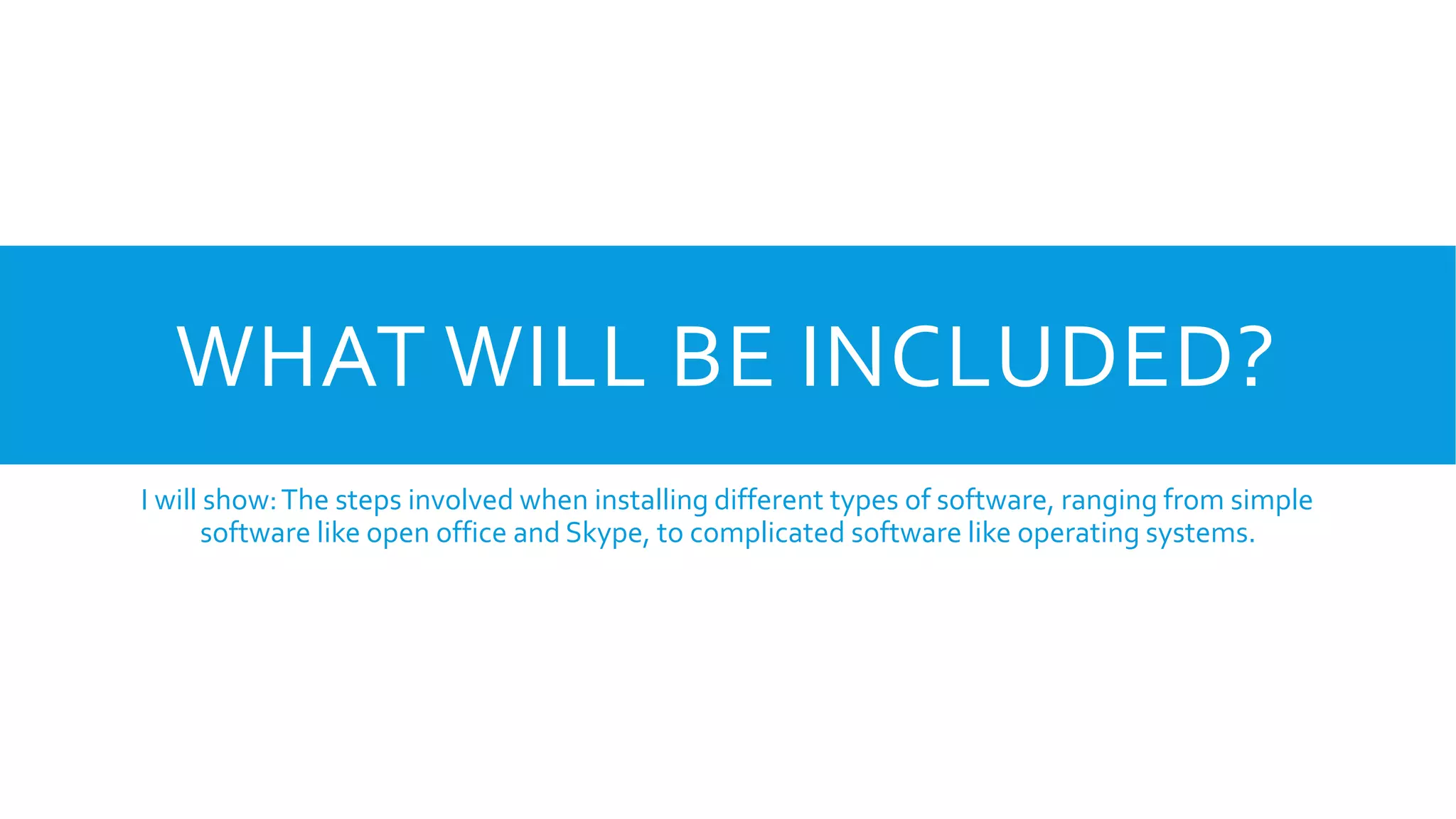 WHAT WILL BE INCLUDED?

I will show: The steps involved when installing different types of software, ranging from simple software like open office and Skype, to complicated software like operating systems.